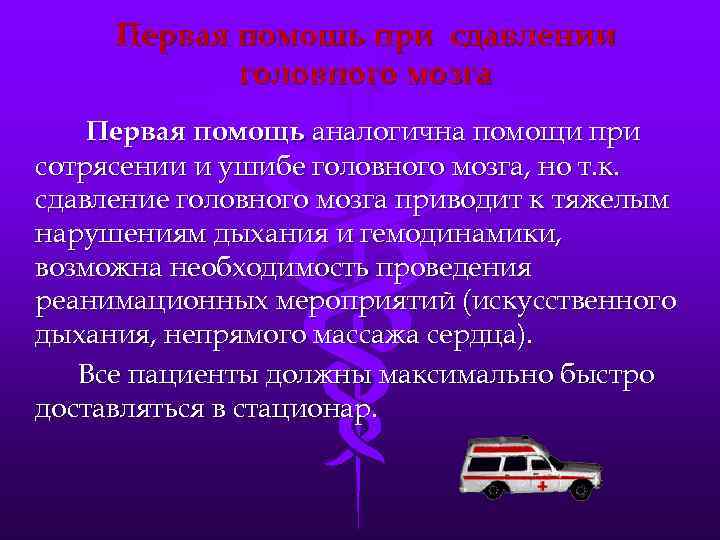 Первая помощь при сдавлении головного мозга

Первая помощь аналогична помощи при сотрясении и ушибе головного мозга, но т.к. сдавление головного мозга приводит к тяжелым нарушениям дыхания и гемодинамики, возможна необходимость проведения реанимационных мероприятий (искусственного дыхания, непрямого массажа сердца).

Все пациенты должны максимально быстро доставляться в стационар.